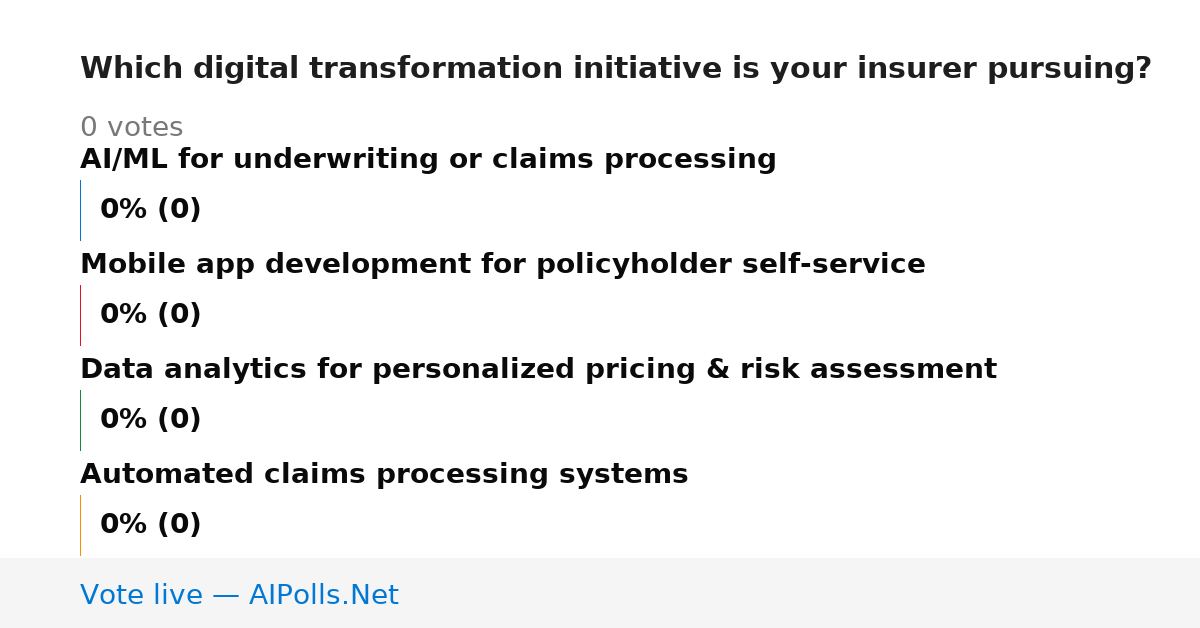 Which digital transformation initiative is your insurer pursuing?

0 votes

AI/ML for underwriting or claims processing

0% (0)

Mobile app development for policyholder self-service

0% (0)

Data analytics for personalized pricing & risk assessment

0% (0)

Automated claims processing systems

0% (0)

Vote live — AIPolls.Net